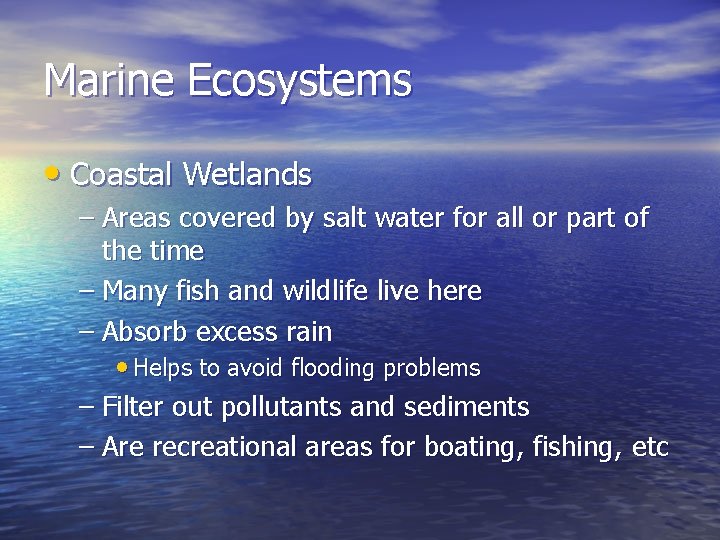 Marine Ecosystems

• Coastal Wetlands
– Areas covered by salt water for all or part of the time
– Many fish and wildlife live here
– Absorb excess rain
• Helps to avoid flooding problems
– Filter out pollutants and sediments
– Are recreational areas for boating, fishing, etc